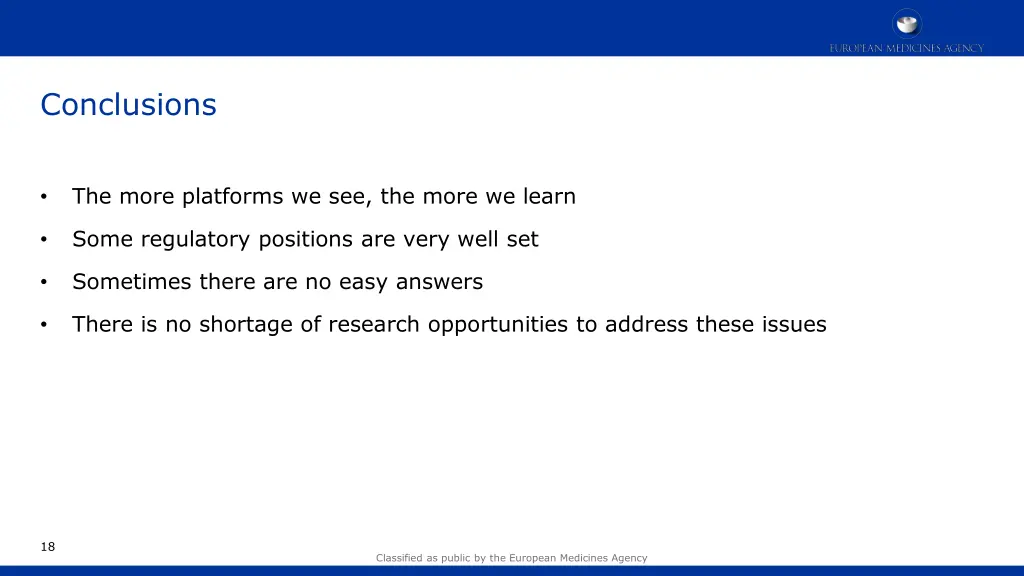 EUROPEAN MEDICINES AGENCY

Conclusions

• The more platforms we see, the more we learn

• Some regulatory positions are very well set

• Sometimes there are no easy answers

• There is no shortage of research opportunities to address these issues

18

Classified as public by the European Medicines Agency